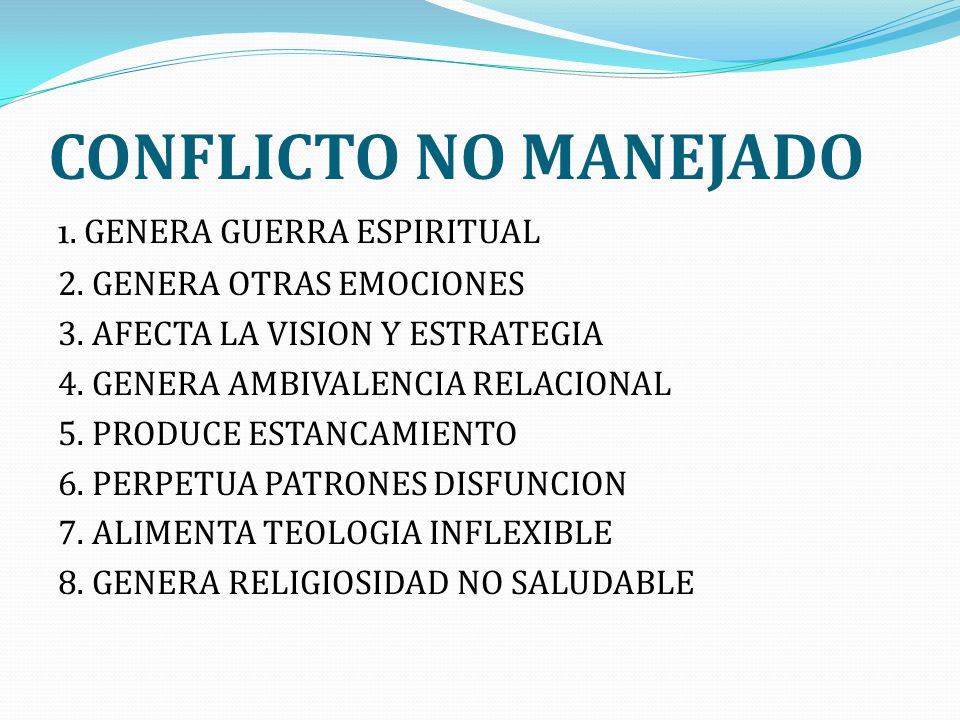 CONFLICTO NO MANEJADO

1. GENERA GUERRA ESPIRITUAL
2. GENERA OTRAS EMOCIONES
3. AFECTA LA VISION Y ESTRATEGIA
4. GENERA AMBIVALENCIA RELACIONAL
5. PRODUCE ESTANCAMIENTO
6. PERPETUA PATRONES DISFUNCION
7. ALIMENTA TEOLOGIA INFLEXIBLE
8. GENERA RELIGIOSIDAD NO SALUDABLE